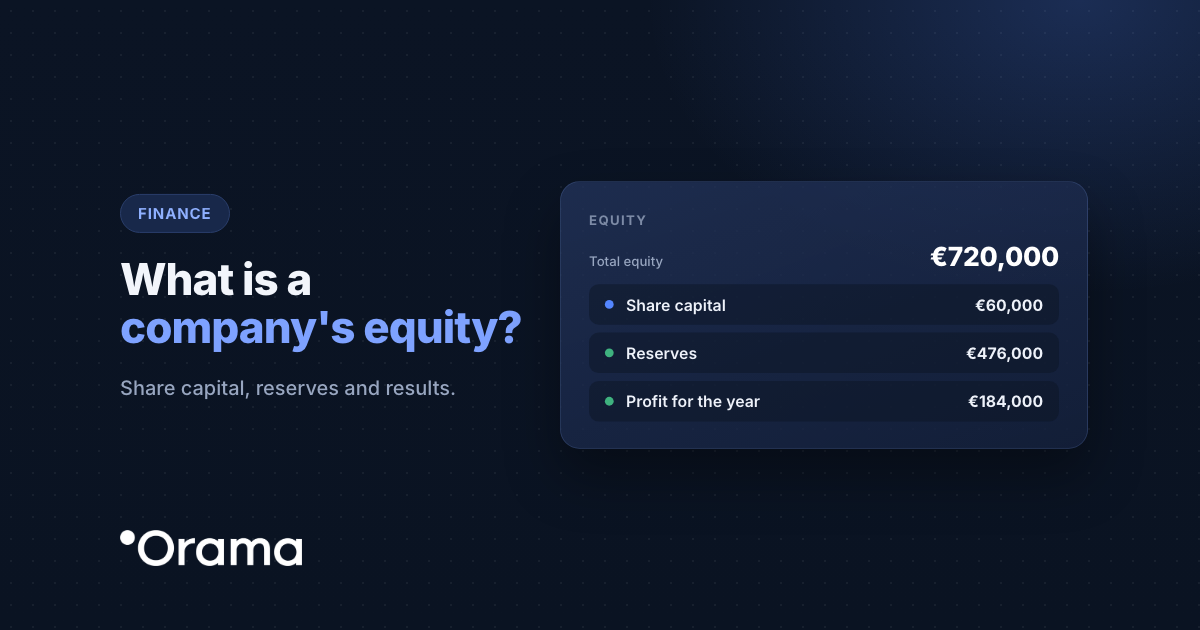 FINANCE

What is a company's equity?

Share capital, reserves and results.

EQUITY

Total equity
€720,000

• Share capital €60,000

• Reserves €476,000

• Profit for the year €184,000

Orama